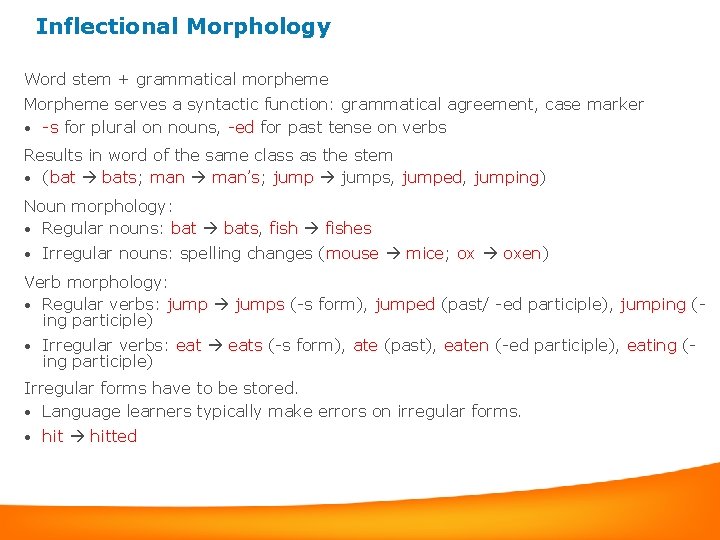 Inflectional Morphology

Word stem + grammatical morpheme

Morpheme serves a syntactic function: grammatical agreement, case marker

• -s for plural on nouns, -ed for past tense on verbs

Results in word of the same class as the stem

• (bat → bats; man → man's; jump → jumps, jumped, jumping)

Noun morphology:

• Regular nouns: bat → bats, fish → fishes

• Irregular nouns: spelling changes (mouse → mice; ox → oxen)

Verb morphology:

• Regular verbs: jump → jumps (-s form), jumped (past/ -ed participle), jumping (-ing participle)

• Irregular verbs: eat → eats (-s form), ate (past), eaten (-ed participle), eating (-ing participle)

Irregular forms have to be stored.

• Language learners typically make errors on irregular forms.

• hit → hitted